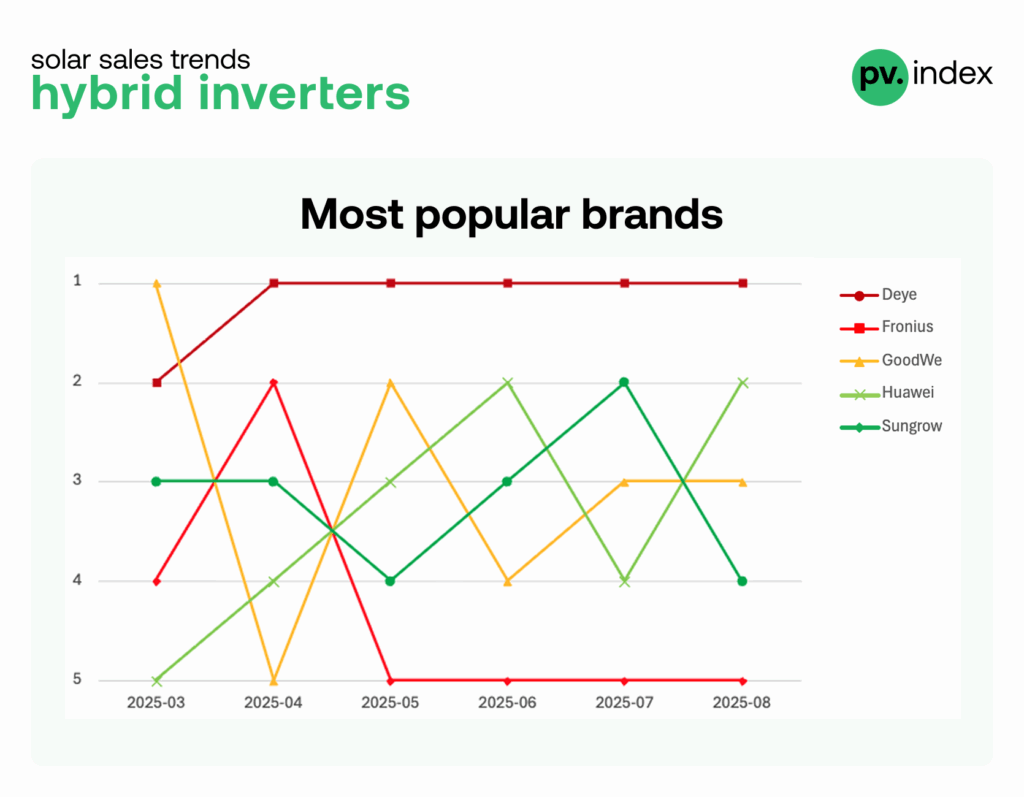 solar sales trends
hybrid inverters

pv. index

Most popular brands

1
2
3
4
5

2025-03
2025-04
2025-05
2025-06
2025-07
2025-08

Deye
Fronius
GoodWe
Huawei
Sungrow